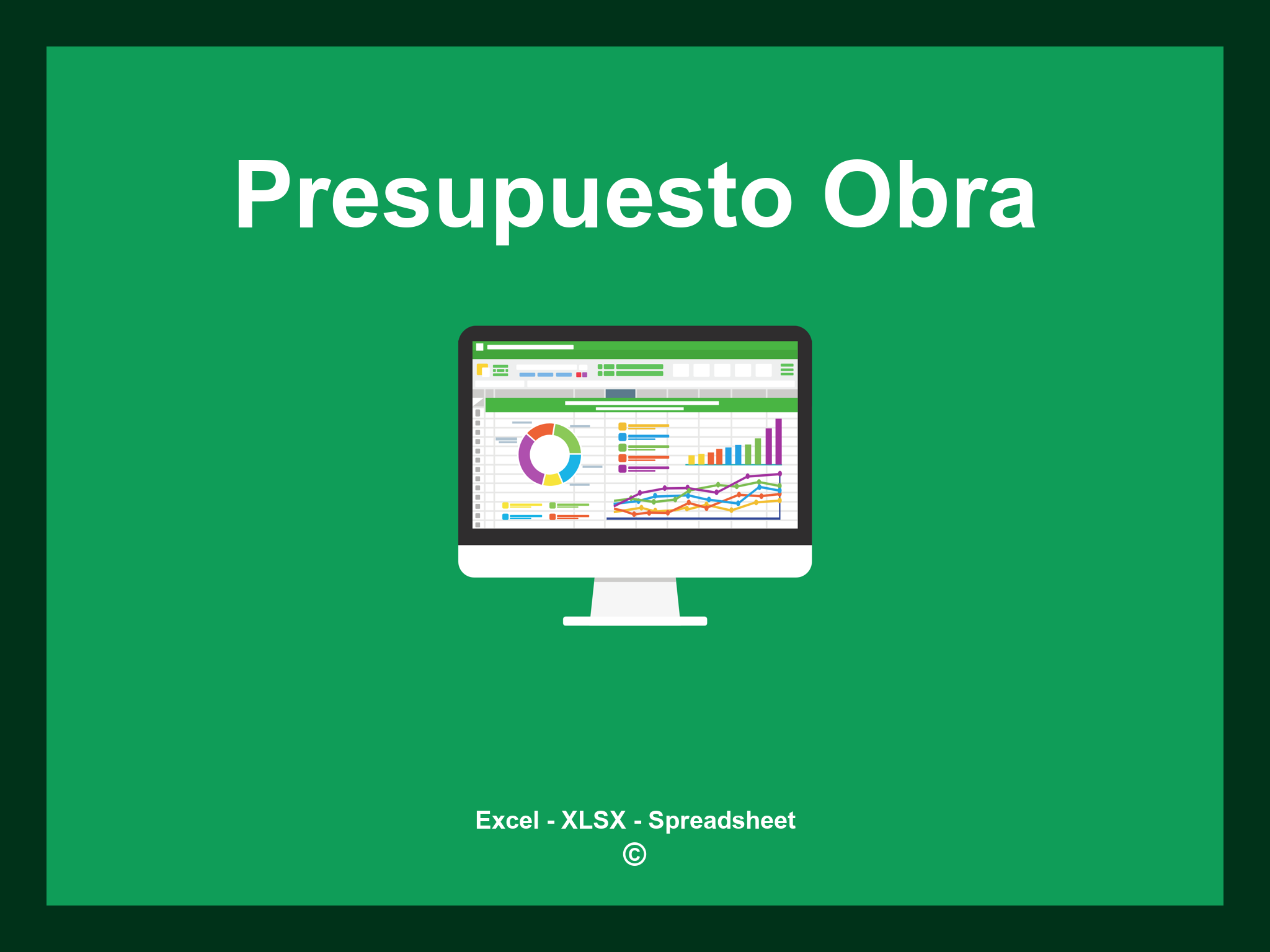 Presupuesto Obra

Excel - XLSX - Spreadsheet
©